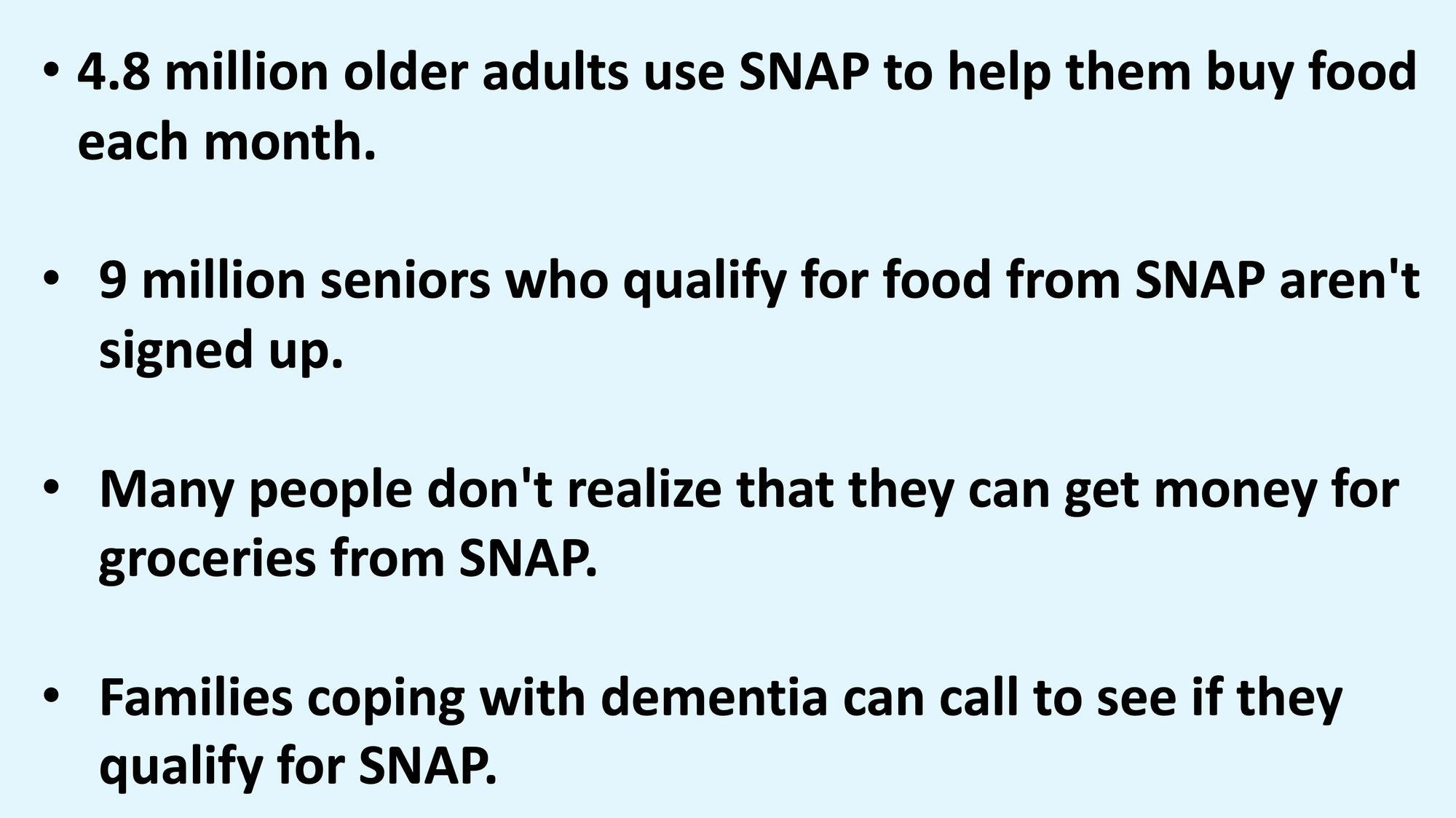 • 4.8 million older adults use SNAP to help them buy food each month.

• 9 million seniors who qualify for food from SNAP aren't signed up.

• Many people don't realize that they can get money for groceries from SNAP.

• Families coping with dementia can call to see if they qualify for SNAP.